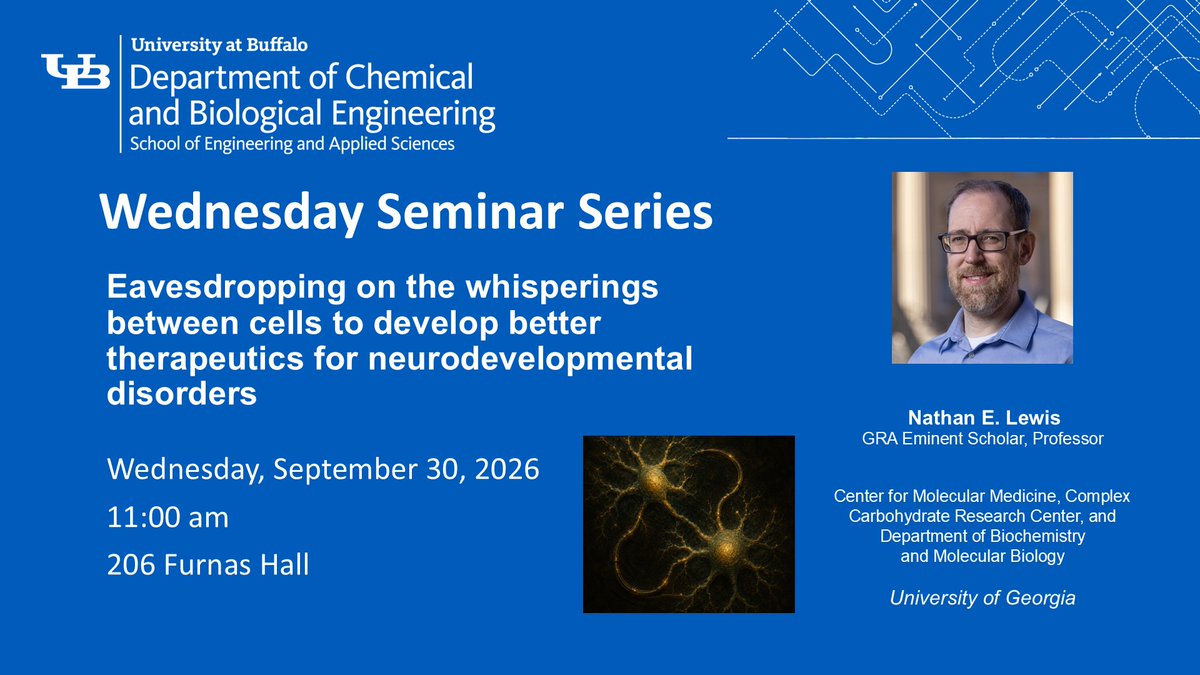 UB
University at Buffalo
Department of Chemical and Biological Engineering
School of Engineering and Applied Sciences

Wednesday Seminar Series

Eavesdropping on the whisperings between cells to develop better therapeutics for neurodevelopmental disorders

Wednesday, September 30, 2026
11:00 am
206 Furnas Hall

Nathan E. Lewis
GRA Eminent Scholar, Professor

Center for Molecular Medicine, Complex Carbohydrate Research Center, and Department of Biochemistry and Molecular Biology

University of Georgia